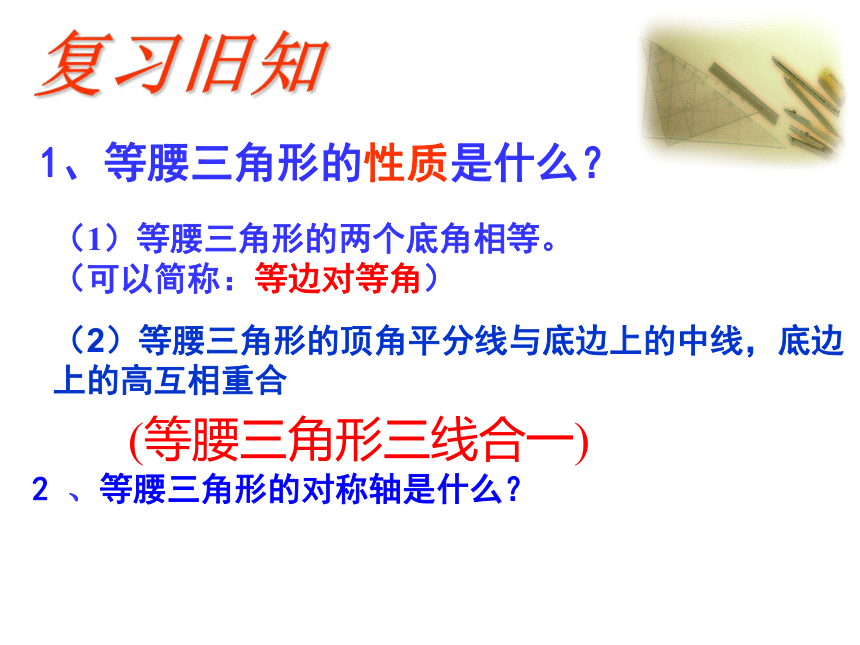 复习旧知

1、等腰三角形的性质是什么？

（1）等腰三角形的两个底角相等。
（可以简称：等边对等角）

（2）等腰三角形的顶角平分线与底边上的中线，底边上的高互相重合

(等腰三角形三线合一)

2 、等腰三角形的对称轴是什么？